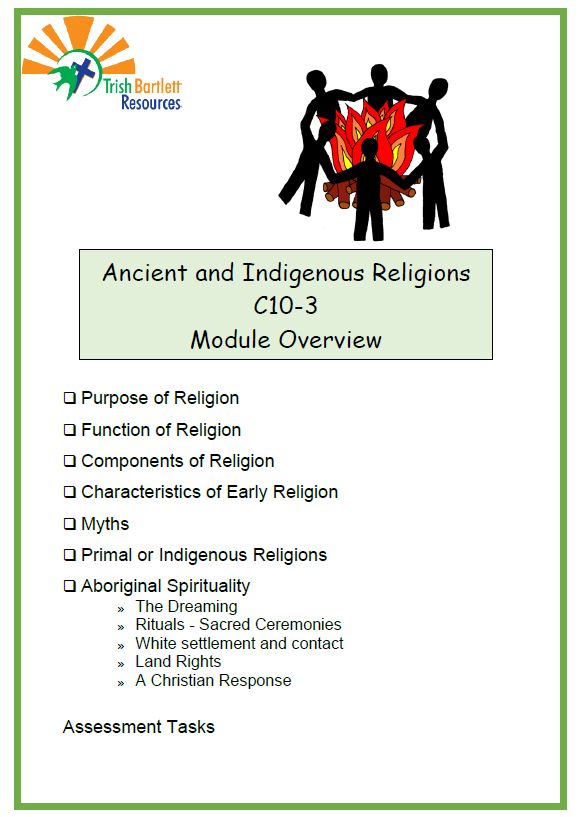 Trish Bartlett Resources

Ancient and Indigenous Religions
C10-3
Module Overview

❑ Purpose of Religion

❑ Function of Religion

❑ Components of Religion

❑ Characteristics of Early Religion

❑ Myths

❑ Primal or Indigenous Religions

❑ Aboriginal Spirituality
» The Dreaming
» Rituals - Sacred Ceremonies
» White settlement and contact
» Land Rights
» A Christian Response

Assessment Tasks